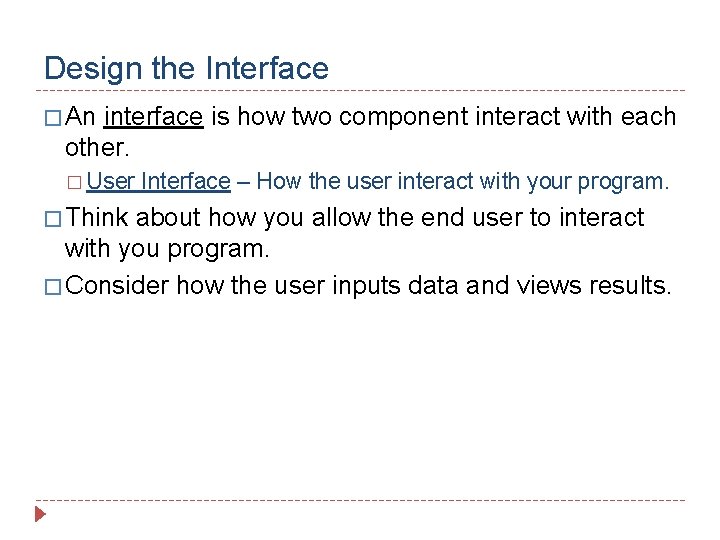 Design the Interface

□ An interface is how two component interact with each other.

□ User Interface – How the user interact with your program.

□ Think about how you allow the end user to interact with you program.

□ Consider how the user inputs data and views results.